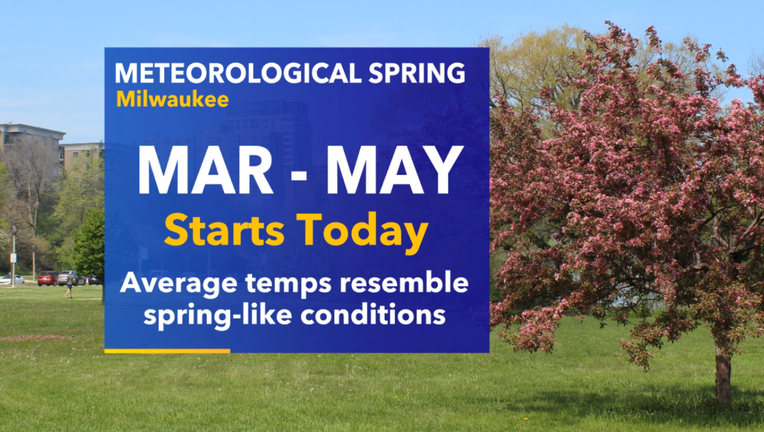 METEOROLOGICAL SPRING
Milwaukee

MAR - MAY
Starts Today
Average temps resemble spring-like conditions